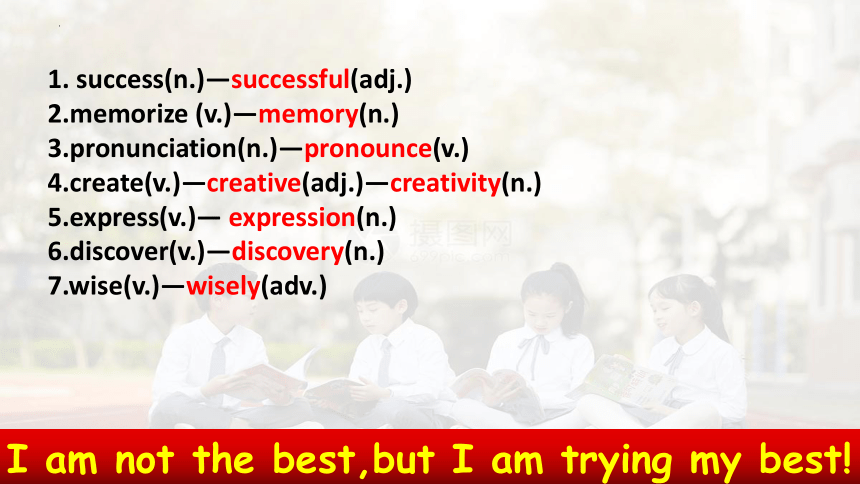 1. success(n.)—successful(adj.)
2.memorize (v.)—memory(n.)
3.pronunciation(n.)—pronounce(v.)
4.create(v.)—creative(adj.)—creativity(n.)
5.express(v.)— expression(n.)
6.discover(v.)—discovery(n.)
7.wise(v.)—wisely(adv.)

摄图网
699pic.com

I am not the best,but I am trying my best!